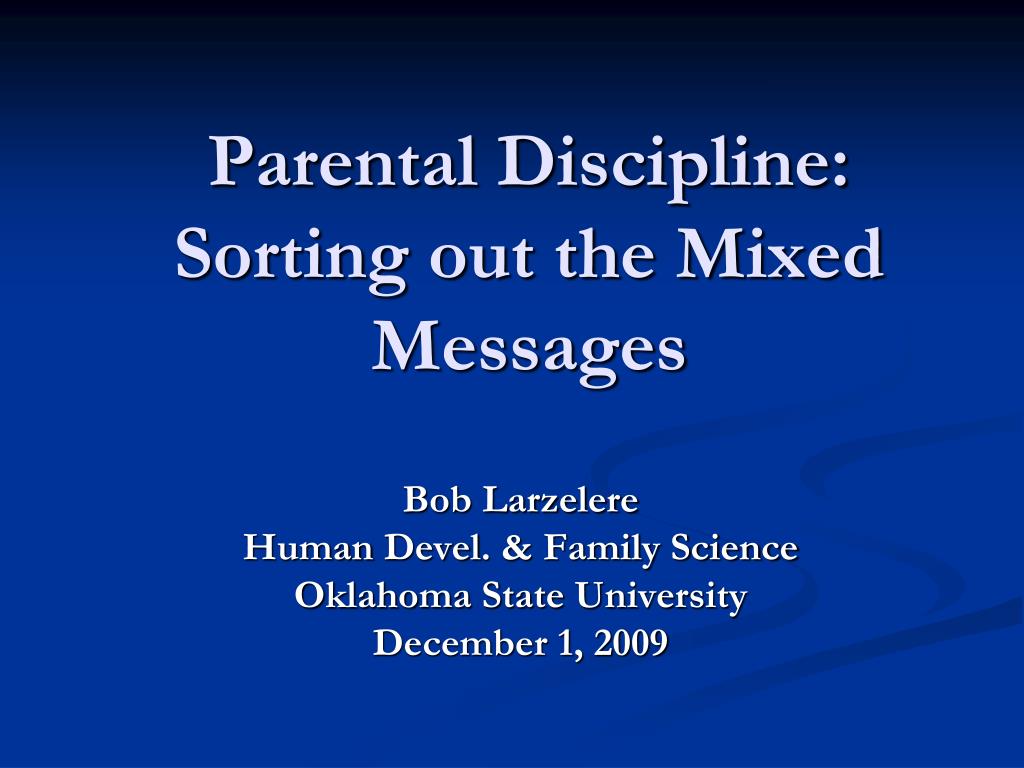 Parental Discipline: Sorting out the Mixed Messages

Bob Larzelere
Human Devel. & Family Science
Oklahoma State University
December 1, 2009